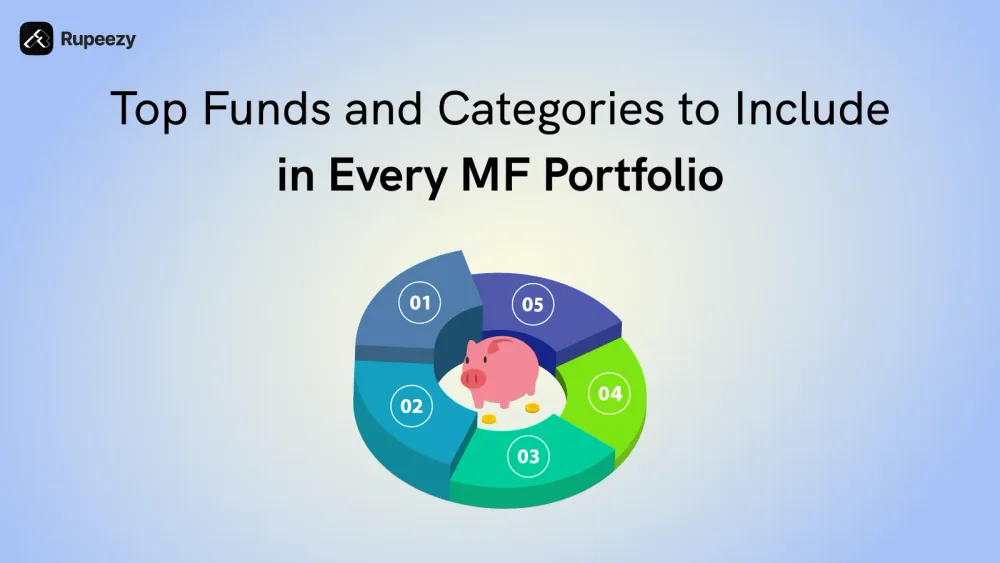 Rupeezy

Top Funds and Categories to Include
in Every MF Portfolio

01
05
02
04
03